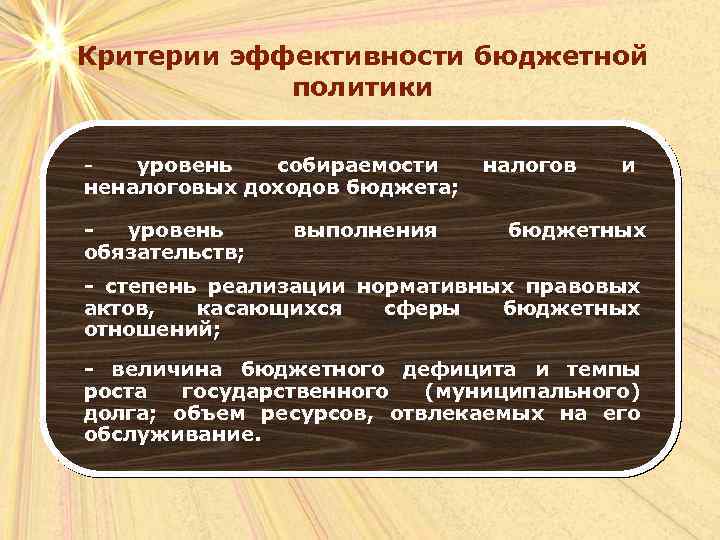 Критерии эффективности бюджетной политики

- уровень собираемости налогов и неналоговых доходов бюджета;

- уровень выполнения бюджетных обязательств;

- степень реализации нормативных правовых актов, касающихся сферы бюджетных отношений;

- величина бюджетного дефицита и темпы роста государственного (муниципального) долга; объем ресурсов, отвлекаемых на его обслуживание.